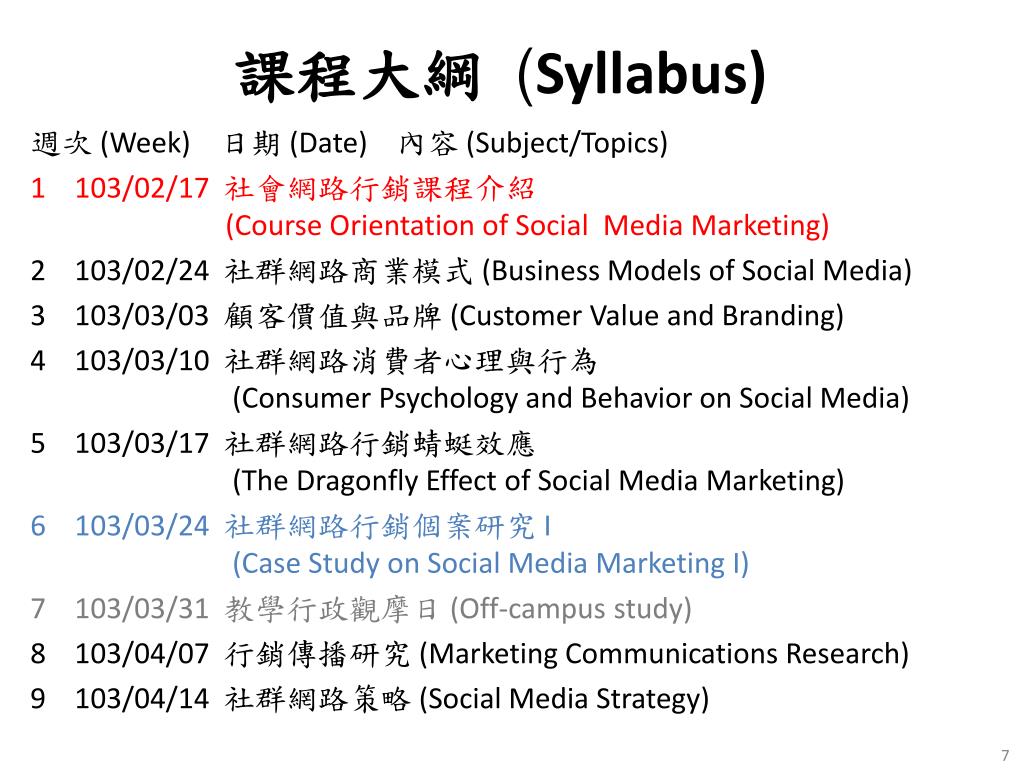 課程大綱 (Syllabus)

週次 (Week) 日期 (Date) 內容 (Subject/Topics)

1 103/02/17 社會網路行銷課程介紹 (Course Orientation of Social Media Marketing)

2 103/02/24 社群網路商業模式 (Business Models of Social Media)

3 103/03/03 顧客價值與品牌 (Customer Value and Branding)

4 103/03/10 社群網路消費者心理與行為 (Consumer Psychology and Behavior on Social Media)

5 103/03/17 社群網路行銷蜻蜓效應 (The Dragonfly Effect of Social Media Marketing)

6 103/03/24 社群網路行銷個案研究 I (Case Study on Social Media Marketing I)

7 103/03/31 教學行政觀摩日 (Off-campus study)

8 103/04/07 行銷傳播研究 (Marketing Communications Research)

9 103/04/14 社群網路策略 (Social Media Strategy)

7